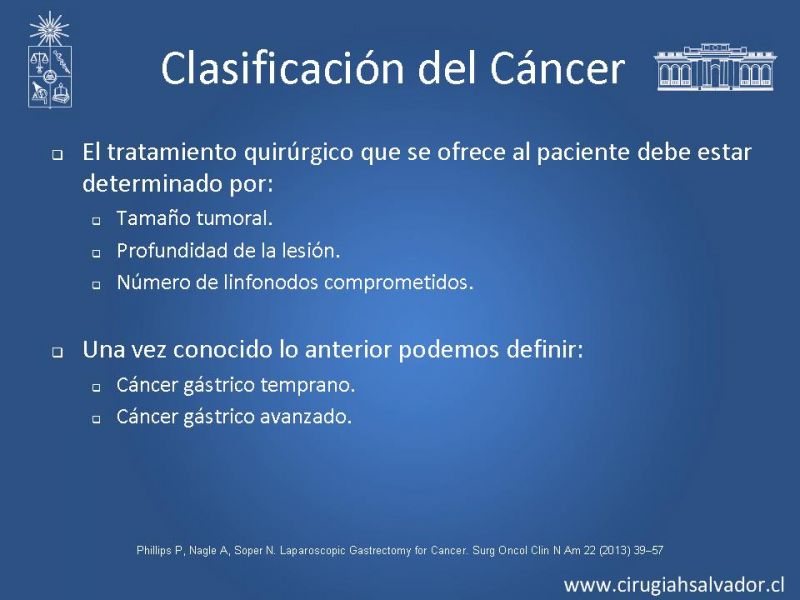 Clasificación del Cáncer

El tratamiento quirúrgico que se ofrece al paciente debe estar determinado por:

Tamaño tumoral.

Profundidad de la lesión.

Número de linfonodos comprometidos.

Una vez conocido lo anterior podemos definir:

Cáncer gástrico temprano.

Cáncer gástrico avanzado.

Phillips P, Nagle A, Soper N. Laparoscopic Gastrectomy for Cancer. Surg Oncol Clin N Am 22 (2013) 39–57

www.cirugiahsalvador.cl